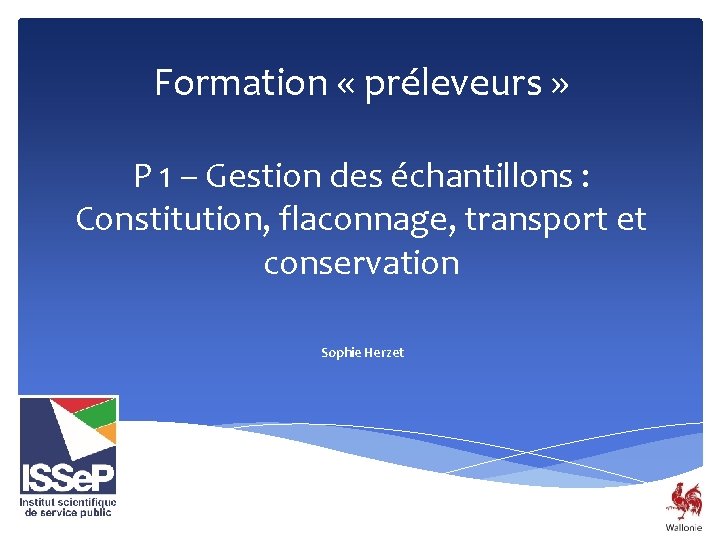 Formation « préleveurs »

P 1 – Gestion des échantillons : Constitution, flaconnage, transport et conservation

Sophie Herzet

ISSeP
Institut scientifique de service public

Wallonie